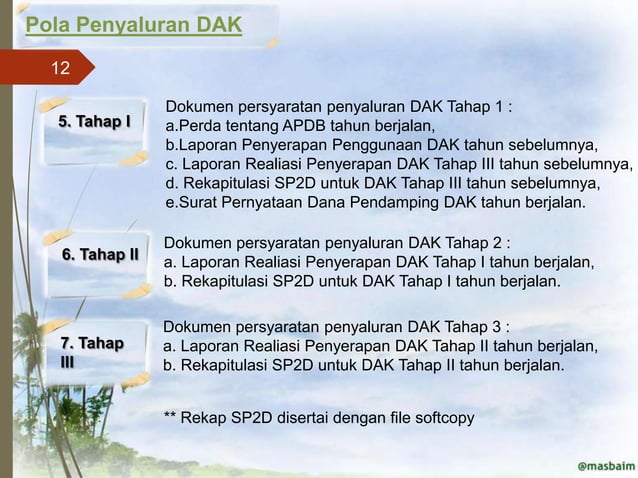 Pola Penyaluran DAK

12

5. Tahap I

Dokumen persyaratan penyaluran DAK Tahap 1 :
a.Perda tentang APDB tahun berjalan,
b.Laporan Penyerapan Penggunaan DAK tahun sebelumnya,
c. Laporan Realiasi Penyerapan DAK Tahap III tahun sebelumnya,
d. Rekapitulasi SP2D untuk DAK Tahap III tahun sebelumnya,
e.Surat Pernyataan Dana Pendamping DAK tahun berjalan.

6. Tahap II

Dokumen persyaratan penyaluran DAK Tahap 2 :
a. Laporan Realiasi Penyerapan DAK Tahap I tahun berjalan,
b. Rekapitulasi SP2D untuk DAK Tahap I tahun berjalan.

7. Tahap III

Dokumen persyaratan penyaluran DAK Tahap 3 :
a. Laporan Realiasi Penyerapan DAK Tahap II tahun berjalan,
b. Rekapitulasi SP2D untuk DAK Tahap II tahun berjalan.

** Rekap SP2D disertai dengan file softcopy

@masbaim